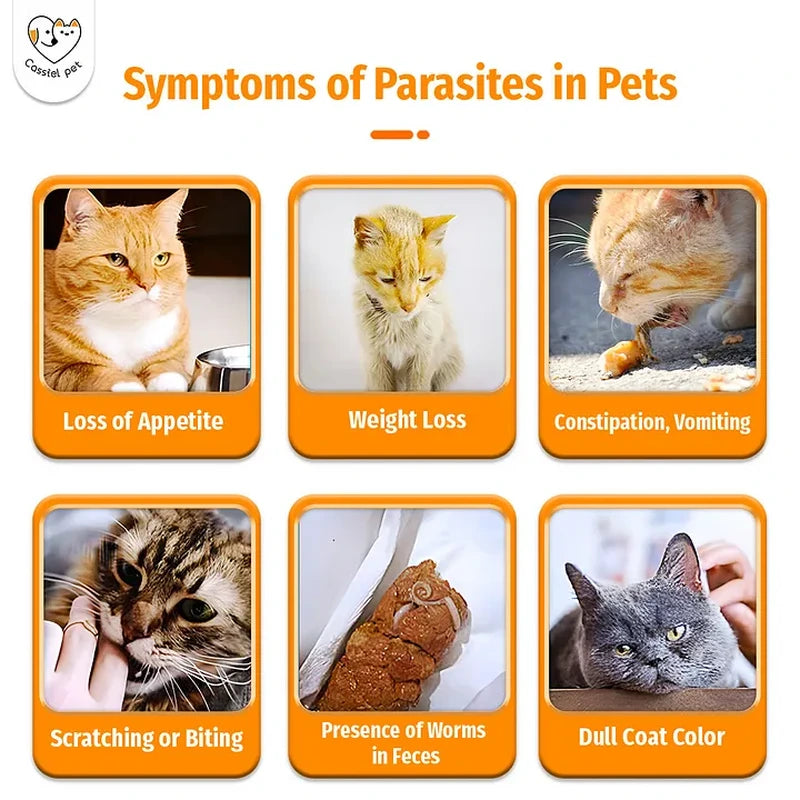 Casstel pet

Symptoms of Parasites in Pets

Loss of Appetite

Weight Loss

Constipation, Vomiting

Scratching or Biting

Presence of Worms in Feces

Dull Coat Color